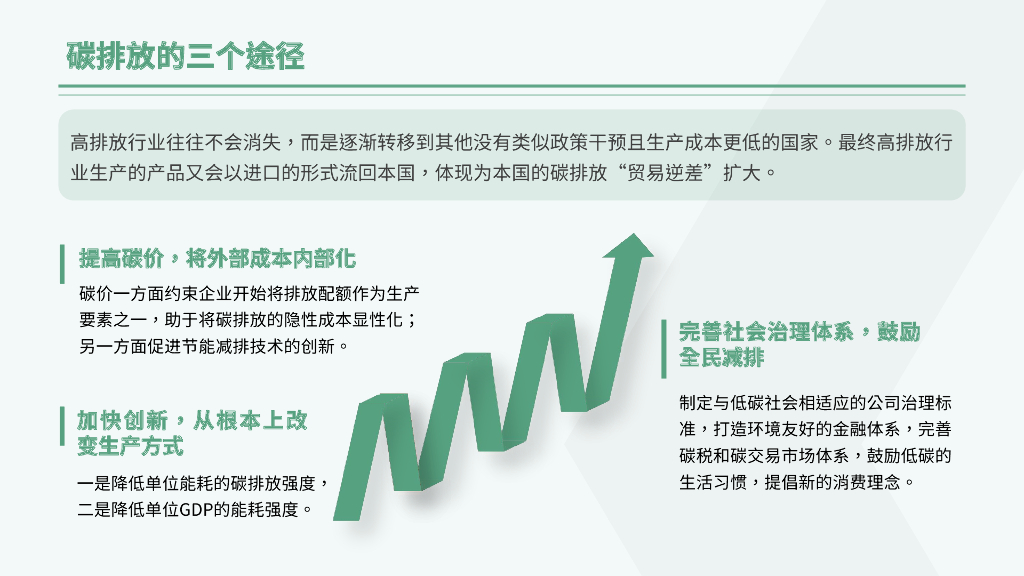 碳排放的三个途径

高排放行业往往不会消失，而是逐渐转移到其他没有类似政策干预且生产成本更低的国家。最终高排放行业生产的产品又会以进口的形式流回本国，体现为本国的碳排放“贸易逆差”扩大。

提高碳价，将外部成本内部化

碳价一方面约束企业开始将排放配额作为生产要素之一，助于将碳排放的隐性成本显性化；另一方面促进节能减排技术的创新。

加快创新，从根本上改变生产方式

一是降低单位能耗的碳排放强度，二是降低单位GDP的能耗强度。

完善社会治理体系，鼓励全民减排

制定与低碳社会相适应的公司治理标准，打造环境友好的金融体系，完善碳税和碳交易市场体系，鼓励低碳的生活习惯，提倡新的消费理念。